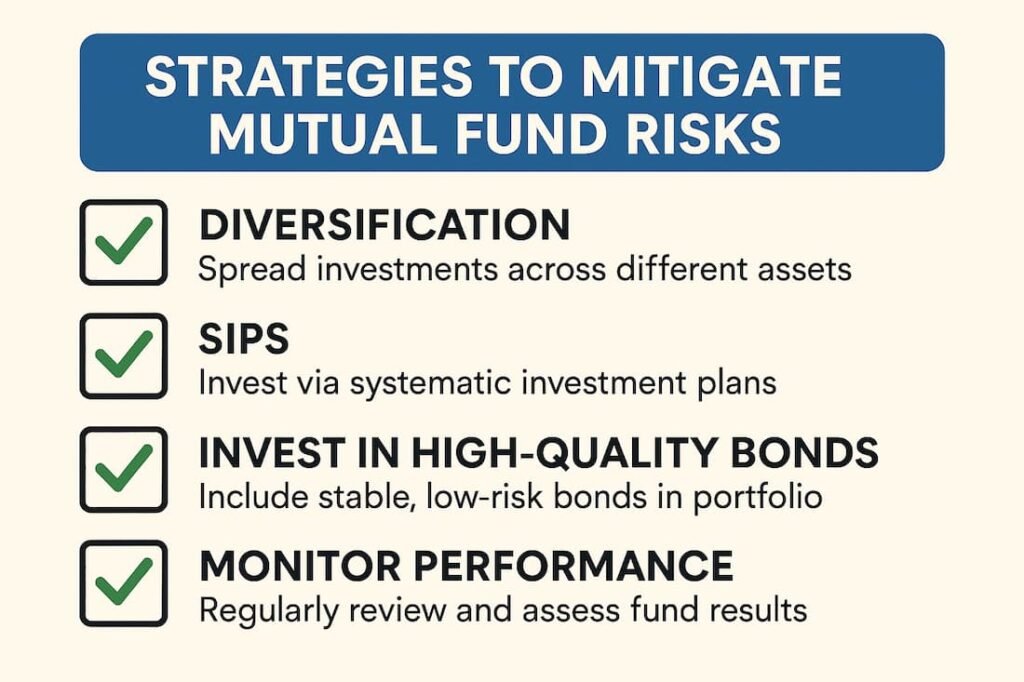 STRATEGIES TO MITIGATE MUTUAL FUND RISKS

DIVERSIFICATION
Spread investments across different assets

SIPS
Invest via systematic investment plans

INVEST IN HIGH-QUALITY BONDS
Include stable, low-risk bonds in portfolio

MONITOR PERFORMANCE
Regularly review and assess fund results